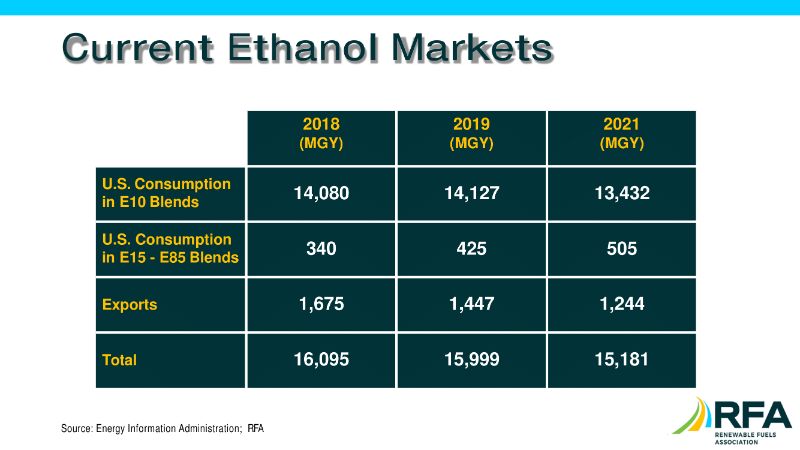 Current Ethanol Markets

| | 2018 (MGY) | 2019 (MGY) | 2021 (MGY) |
|---|---|---|---|
| U.S. Consumption in E10 Blends | 14,080 | 14,127 | 13,432 |
| U.S. Consumption in E15 - E85 Blends | 340 | 425 | 505 |
| Exports | 1,675 | 1,447 | 1,244 |
| Total | 16,095 | 15,999 | 15,181 |

Source: Energy Information Administration; RFA

RFA
RENEWABLE FUELS ASSOCIATION